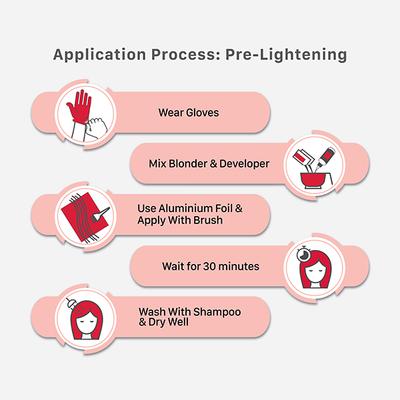 Application Process: Pre-Lightening

Wear Gloves

Mix Blonder & Developer

Use Aluminium Foil & Apply With Brush

Wait for 30 minutes

Wash With Shampoo & Dry Well